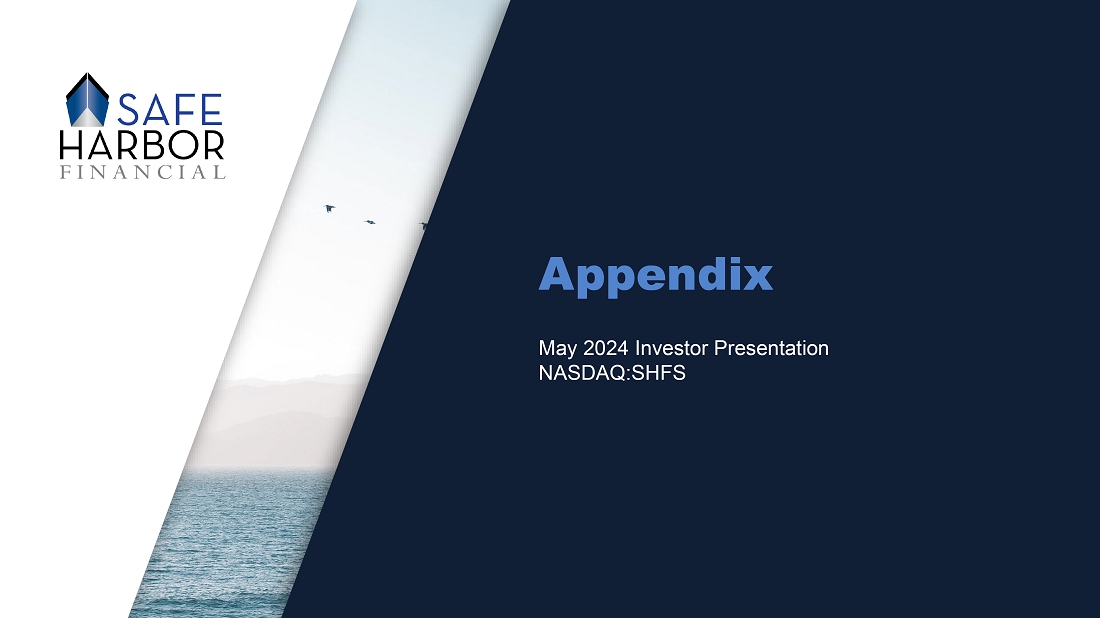 SAFE
HARBOR
FINANCIAL

Appendix

May 2024 Investor Presentation
NASDAQ:SHFS